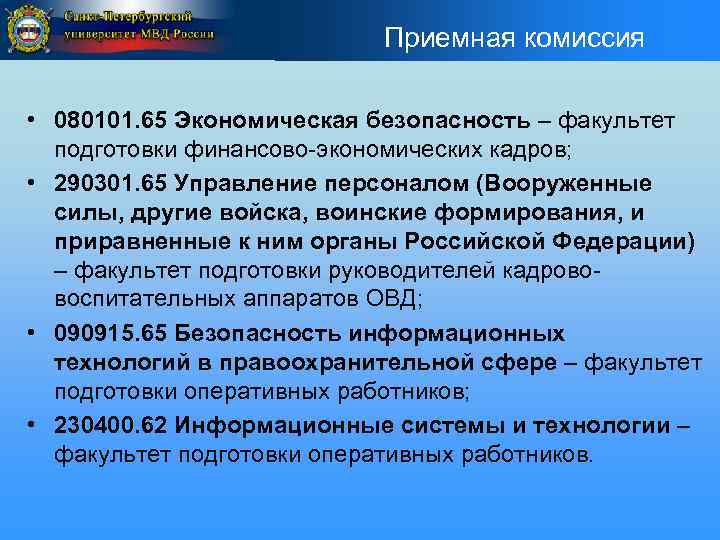 Санкт-Петербургский университет МВД России

Приемная комиссия

• 080101.65 Экономическая безопасность – факультет подготовки финансово-экономических кадров;

• 290301.65 Управление персоналом (Вооруженные силы, другие войска, воинские формирования, и приравненные к ним органы Российской Федерации) – факультет подготовки руководителей кадрово-воспитательных аппаратов ОВД;

• 090915.65 Безопасность информационных технологий в правоохранительной сфере – факультет подготовки оперативных работников;

• 230400.62 Информационные системы и технологии – факультет подготовки оперативных работников.